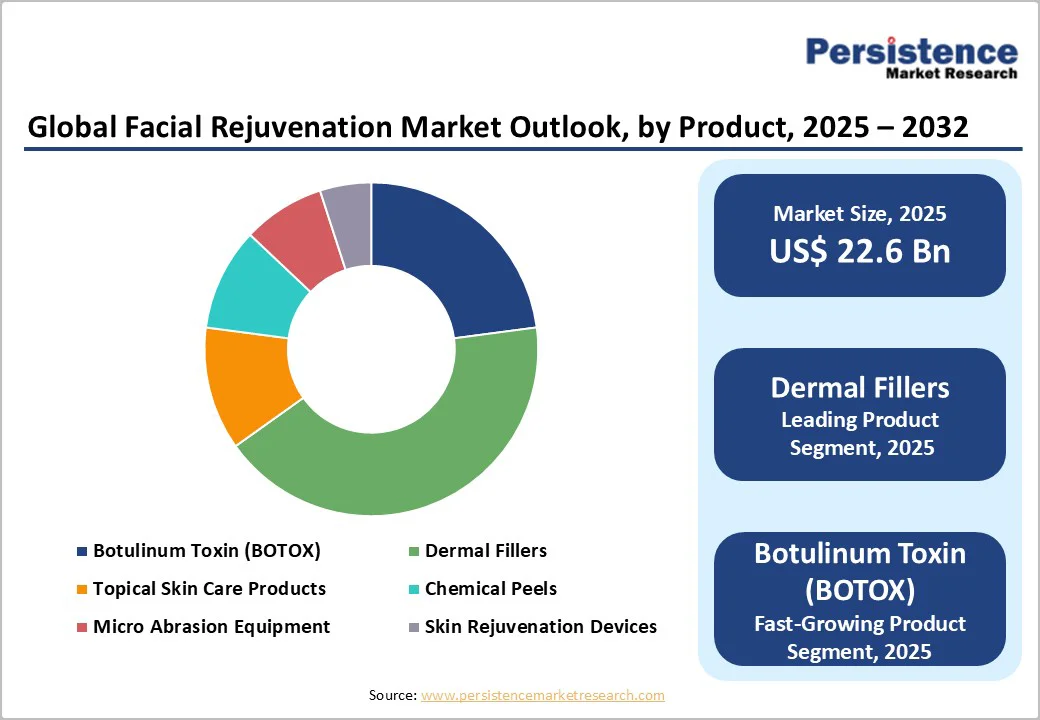 Persistence
Market Research

Global Facial Rejuvenation Market Outlook, by Product, 2025 – 2032

Botulinum Toxin (BOTOX)
Dermal Fillers
Topical Skin Care Products
Chemical Peels
Micro Abrasion Equipment
Skin Rejuvenation Devices

Market Size, 2025
US$ 22.6 Bn

Dermal Fillers
Leading Product Segment, 2025

Botulinum Toxin (BOTOX)
Fast-Growing Product Segment, 2025

Source: www.persistencemarketresearch.com